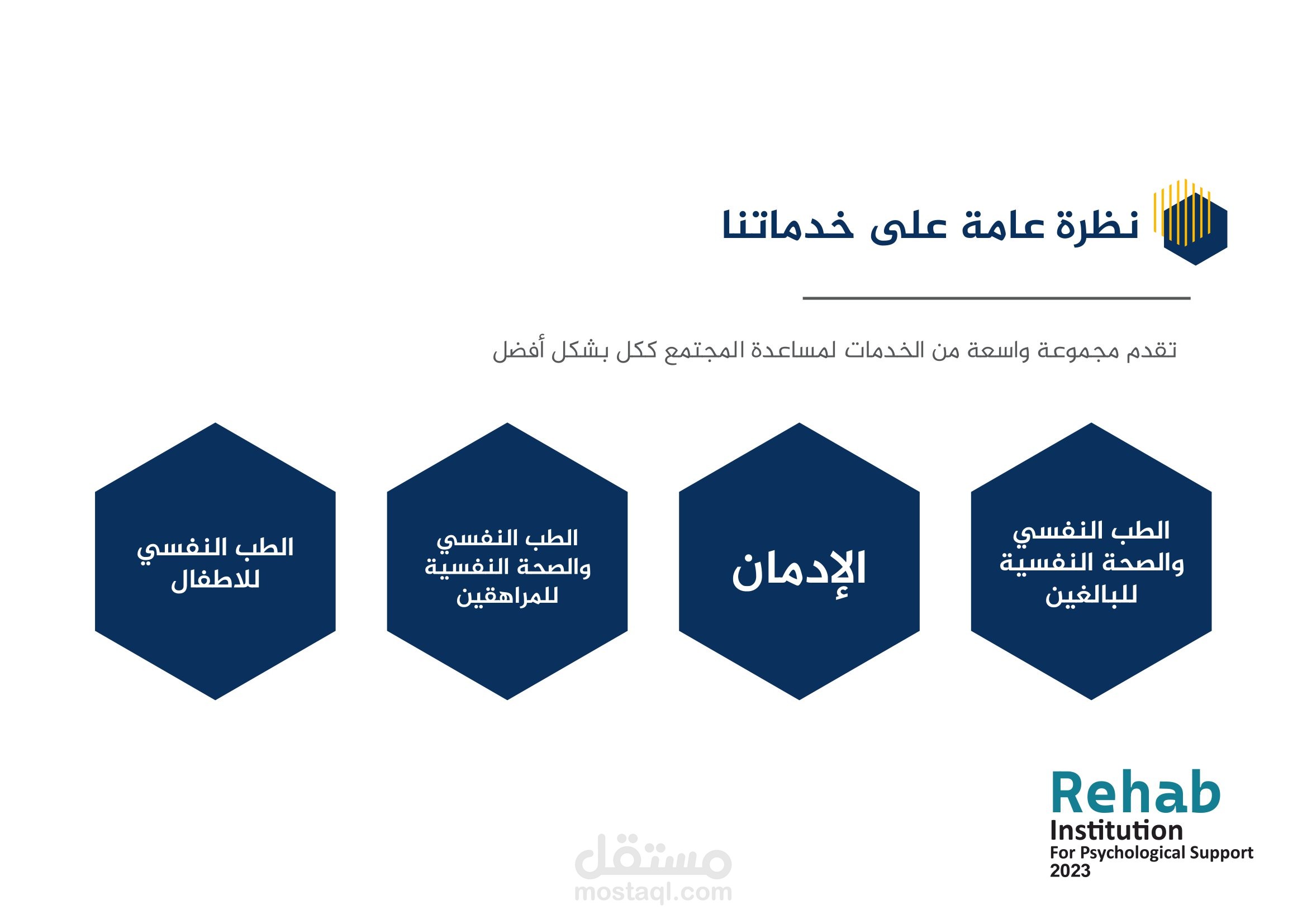 نظرة عامة على خدماتنا

تقدم مجموعة واسعة من الخدمات لمساعدة المجتمع ككل بشكل أفضل

الطب النفسي والصحة النفسية للبالغين

الإدمان

الطب النفسي والصحة النفسية للمراهقين

الطب النفسي للاطفال

Rehab
Institution
For Psychological Support
2023

مستقل
mostaql.com